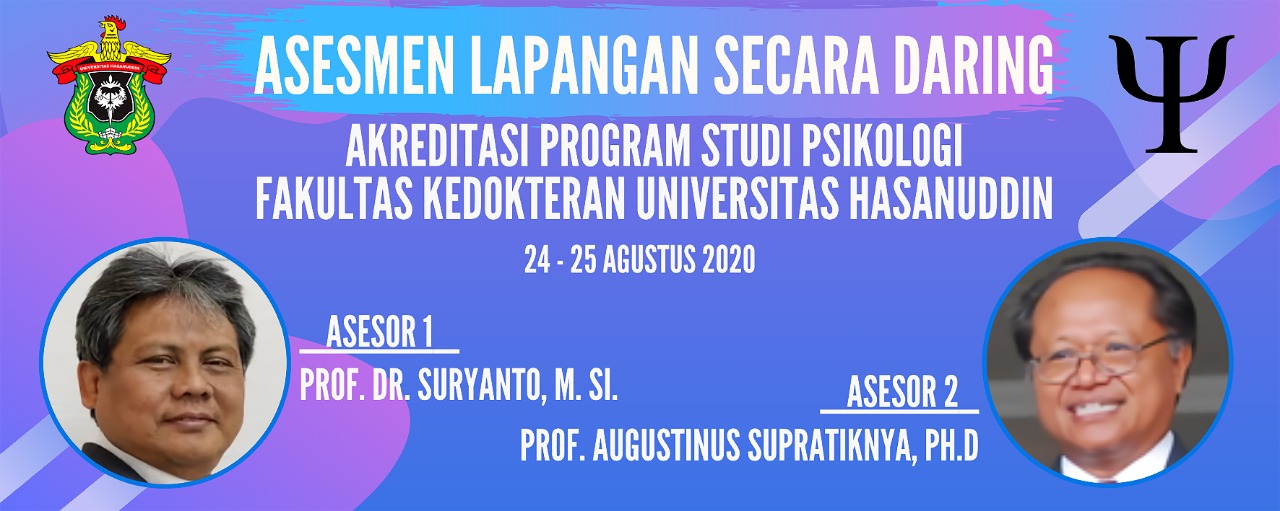 UNIVERSITAS HASANUDDIN

ASESMEN LAPANGAN SECARA DARING

$\Psi$

AKREDITASI PROGRAM STUDI PSIKOLOGI
FAKULTAS KEDOKTERAN UNIVERSITAS HASANUDDIN

24 - 25 AGUSTUS 2020

ASESOR 1

PROF. DR. SURYANTO, M. SI.

ASESOR 2

PROF. AUGUSTINUS SUPRATIKNYA, PH.D